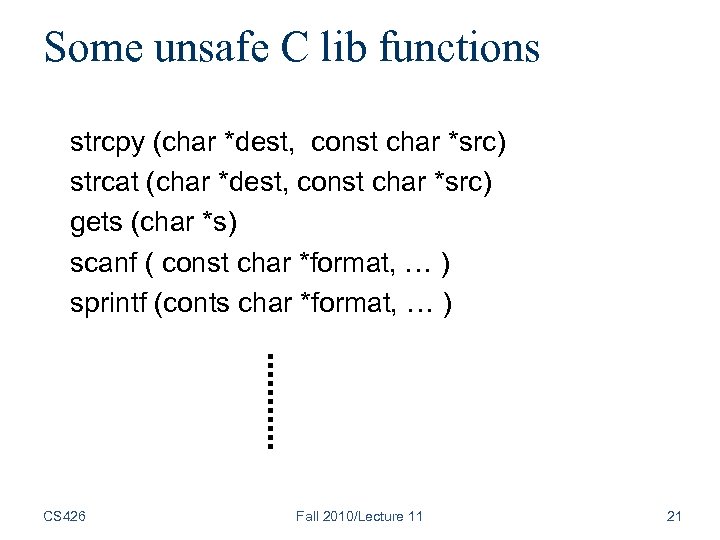 Some unsafe C lib functions

strcpy (char *dest, const char *src)
strcat (char *dest, const char *src)
gets (char *s)
scanf ( const char *format, … )
sprintf (conts char *format, … )

CS426

Fall 2010/Lecture 11

21